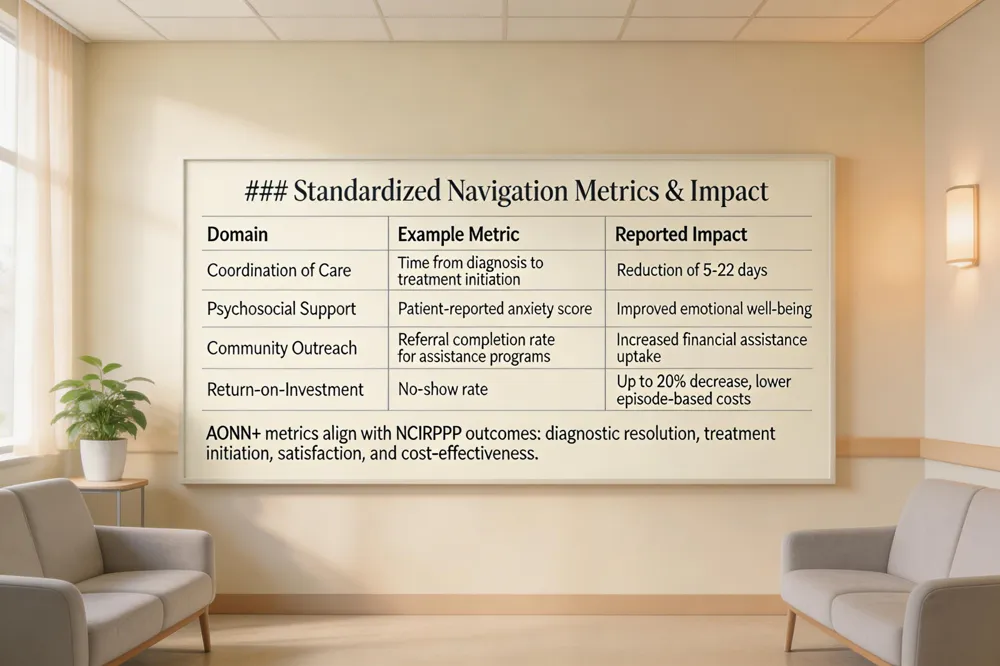 ### Standardized Navigation Metrics & Impact

| Domain | Example Metric | Reported Impact |
|---|---|---|
| Coordination of Care | Time from diagnosis to treatment initiation | Reduction of 5-22 days |
| Psychosocial Support | Patient-reported anxiety score | Improved emotional well-being |
| Community Outreach | Referral completion rate for assistance programs | Increased financial assistance uptake |
| Return-on-Investment | No-show rate | Up to 20% decrease, lower episode-based costs |

AONN+ metrics align with NCIRPPP outcomes: diagnostic resolution, treatment initiation, satisfaction, and cost-effectiveness.